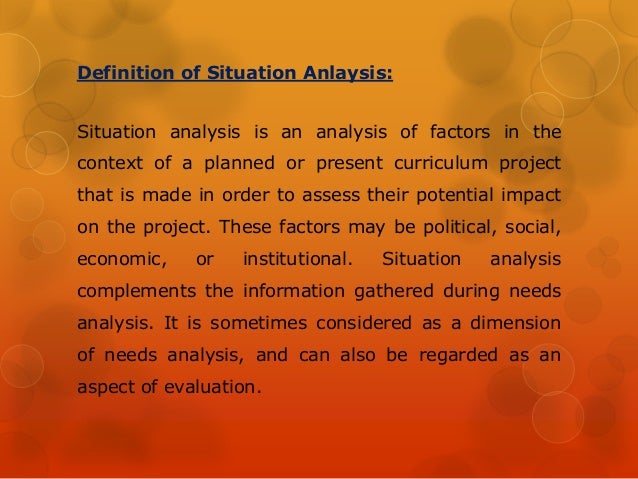 Definition of Situation Anlaysis:

Situation analysis is an analysis of factors in the context of a planned or present curriculum project that is made in order to assess their potential impact on the project. These factors may be political, social, economic, or institutional. Situation analysis complements the information gathered during needs analysis. It is sometimes considered as a dimension of needs analysis, and can also be regarded as an aspect of evaluation.